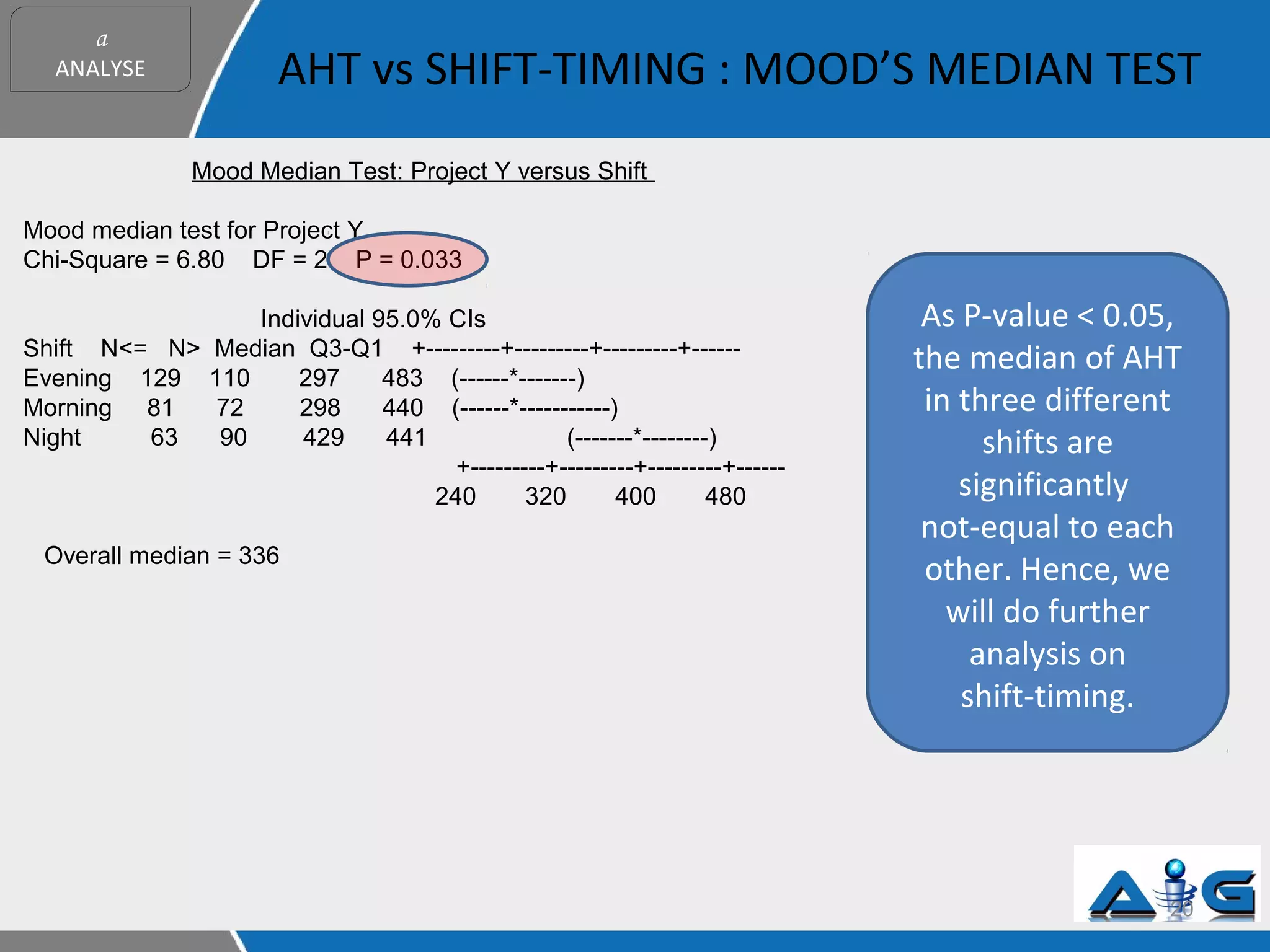 a
ANALYSE

AHT vs SHIFT-TIMING : MOOD'S MEDIAN TEST

Mood Median Test: Project Y versus Shift

Mood median test for Project Y
Chi-Square = 6.80 DF = 2 P = 0.033

Individual 95.0% CIs
Shift N<= N> Median Q3-Q1 +---------+---------+---------+------
Evening 129 110 297 483 (------*-------)
Morning 81 72 298 440 (------*-----------)
Night 63 90 429 441 (-------*--------)
+---------+---------+---------+------
240 320 400 480

Overall median = 336

As P-value < 0.05, the median of AHT in three different shifts are significantly not-equal to each other. Hence, we will do further analysis on shift-timing.

AiG

20